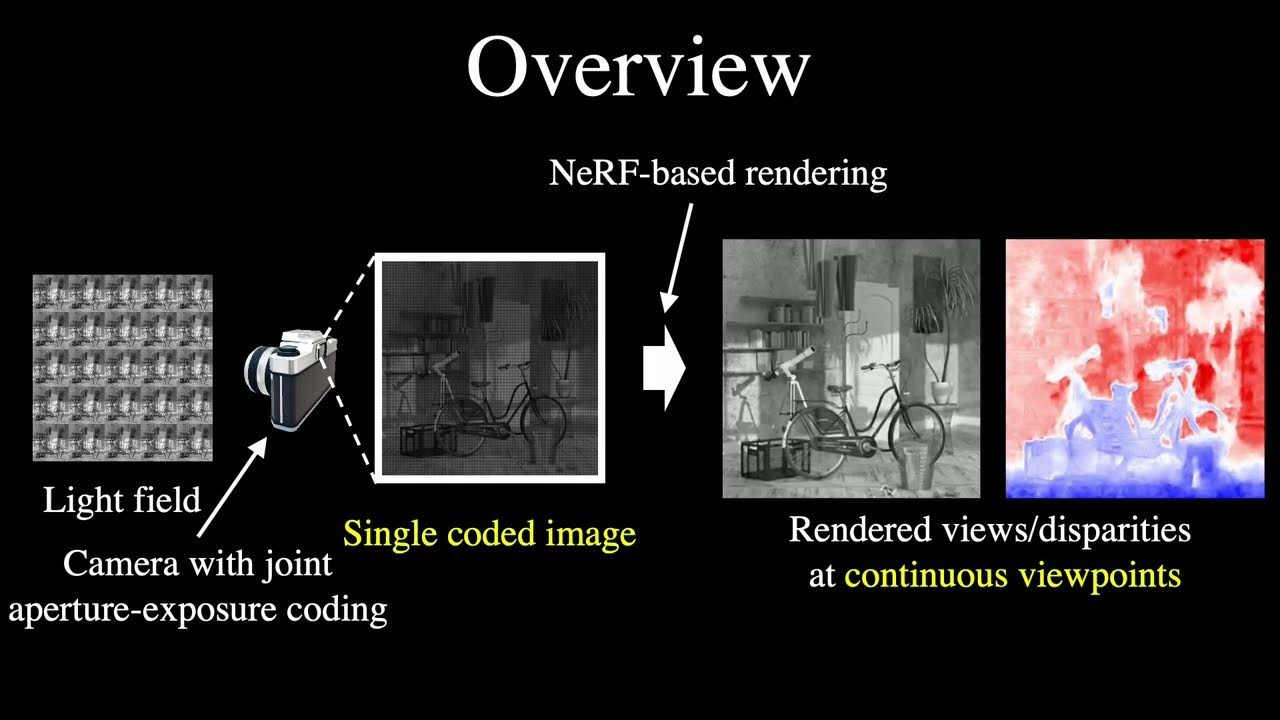 Overview

NeRF-based rendering

Light field

Camera with joint aperture-exposure coding

Single coded image

Rendered views/disparities at continuous viewpoints